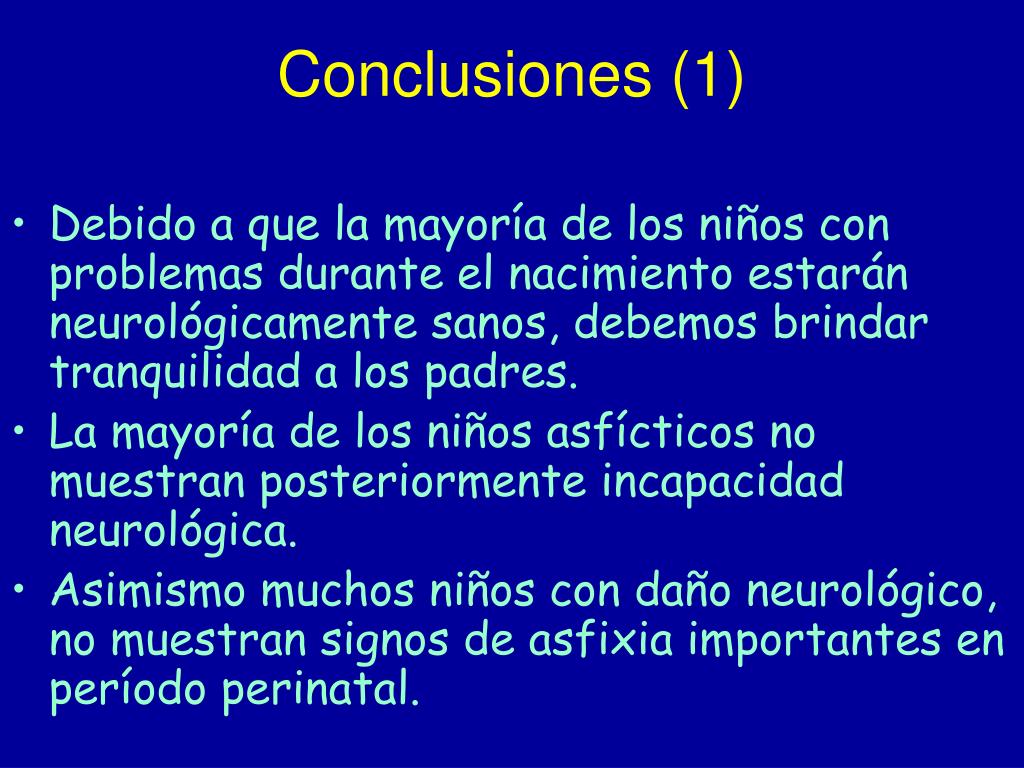 Conclusiones (1)

• Debido a que la mayoría de los niños con problemas durante el nacimiento estarán neurológicamente sanos, debemos brindar tranquilidad a los padres.
• La mayoría de los niños asfícticos no muestran posteriormente incapacidad neurológica.
• Asimismo muchos niños con daño neurológico, no muestran signos de asfixia importantes en período perinatal.